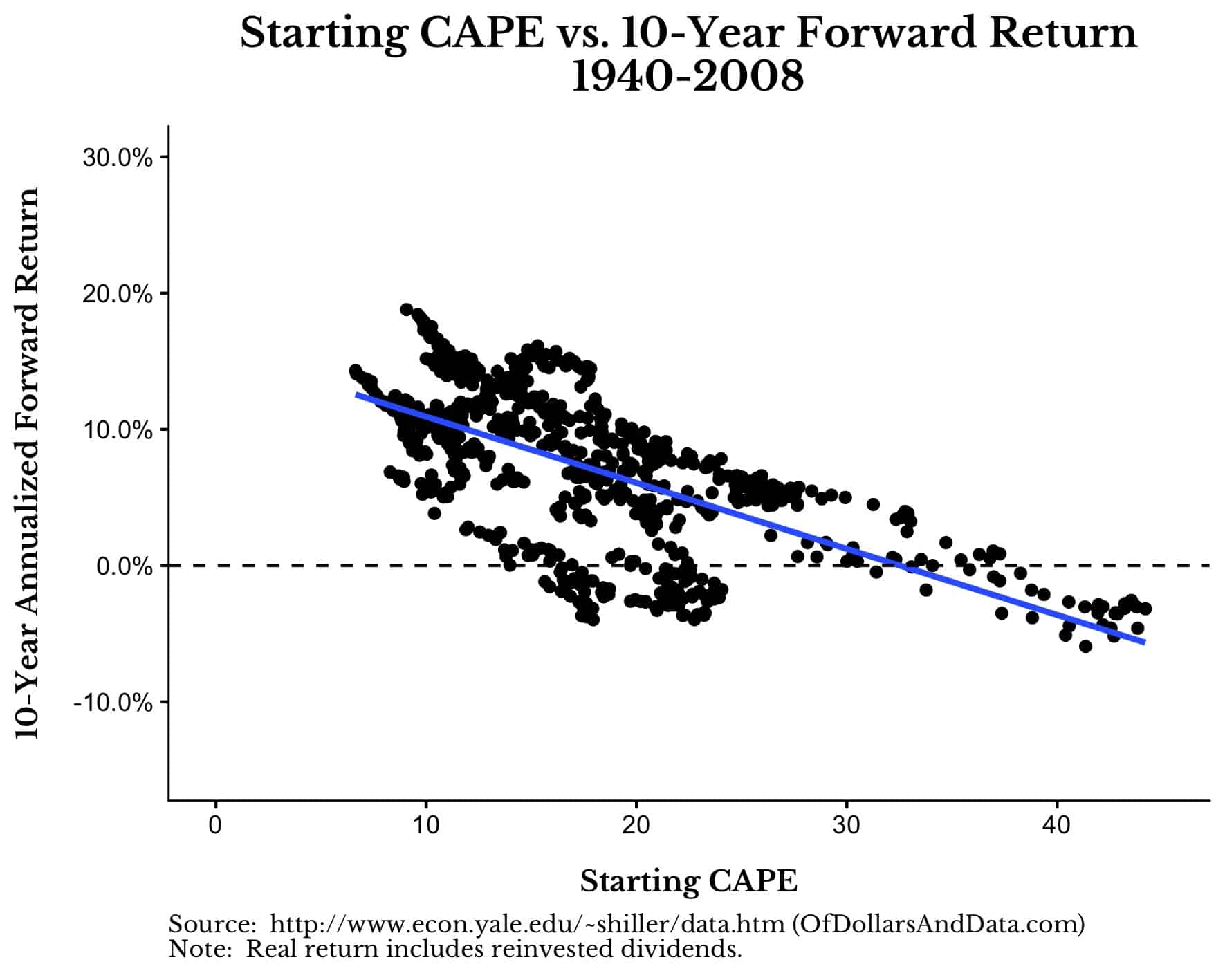 Starting CAPE vs. 10-Year Forward Return
1940-2008

10-Year Annualized Forward Return

30.0%
20.0%
10.0%
0.0%
-10.0%

0
10
20
30
40

Starting CAPE

Source: http://www.econ.yale.edu/~shiller/data.htm (OfDollarsAndData.com)
Note: Real return includes reinvested dividends.